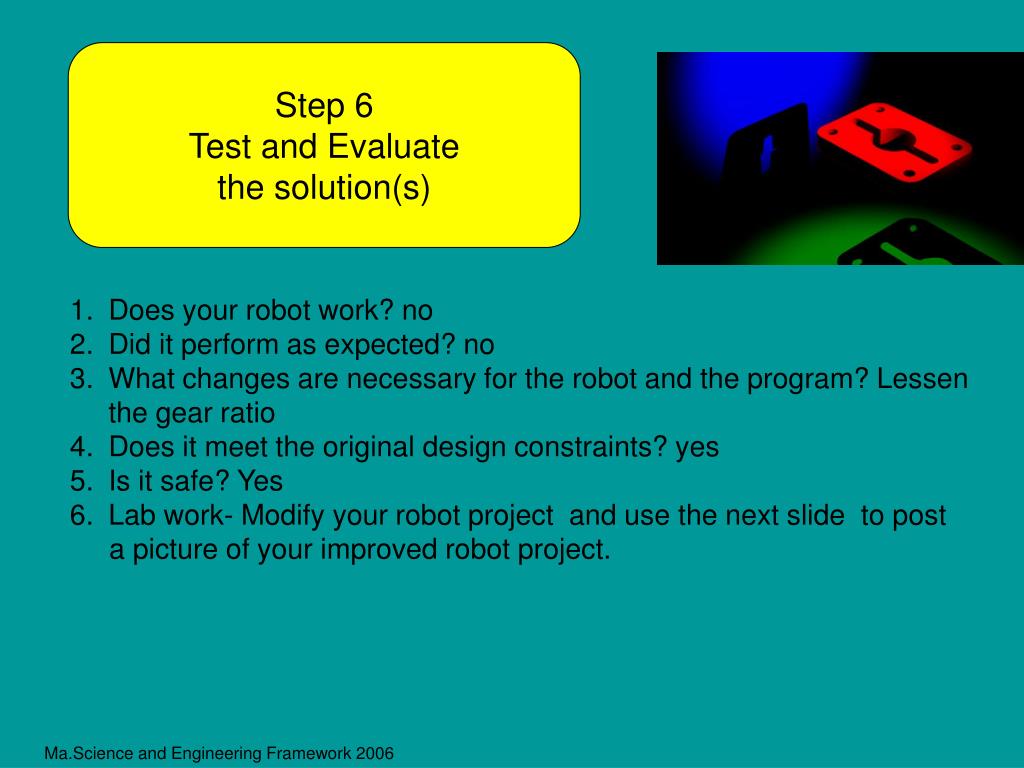 Step 6
Test and Evaluate
the solution(s)

1. Does your robot work? no
2. Did it perform as expected? no
3. What changes are necessary for the robot and the program? Lessen the gear ratio
4. Does it meet the original design constraints? yes
5. Is it safe? Yes
6. Lab work- Modify your robot project and use the next slide to post a picture of your improved robot project.

Ma.Science and Engineering Framework 2006